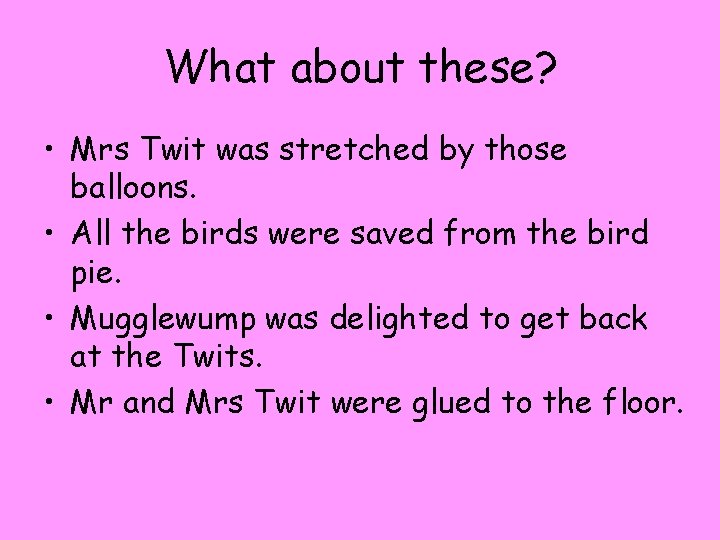 What about these?

• Mrs Twit was stretched by those balloons.
• All the birds were saved from the bird pie.
• Mugglewump was delighted to get back at the Twits.
• Mr and Mrs Twit were glued to the floor.